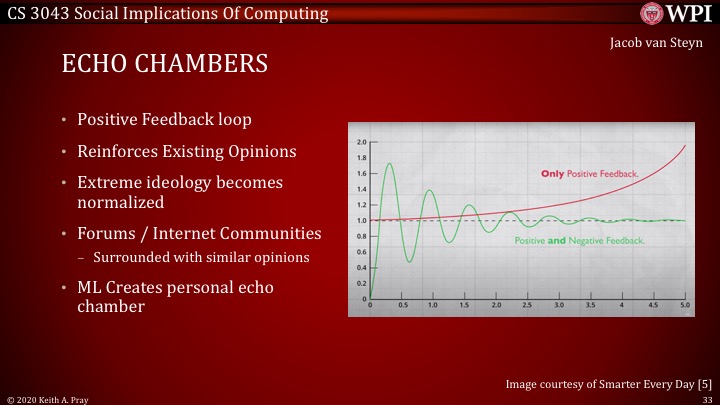 CS 3043 Social Implications Of Computing

WPI

Jacob van Steyn

ECHO CHAMBERS

• Positive Feedback loop
• Reinforces Existing Opinions
• Extreme ideology becomes normalized
• Forums / Internet Communities
– Surrounded with similar opinions
• ML Creates personal echo chamber

2.0
1.8
1.6
1.4
1.2
1.0
0.8
0.6
0.4
0.2
0

0.5 1.0 1.5 2.0 2.5 3.0 3.5 4 4.5 5.0

Only Positive Feedback.

Positive and Negative Feedback.

Image courtesy of Smarter Every Day [5]

© 2020 Keith A. Pray

33